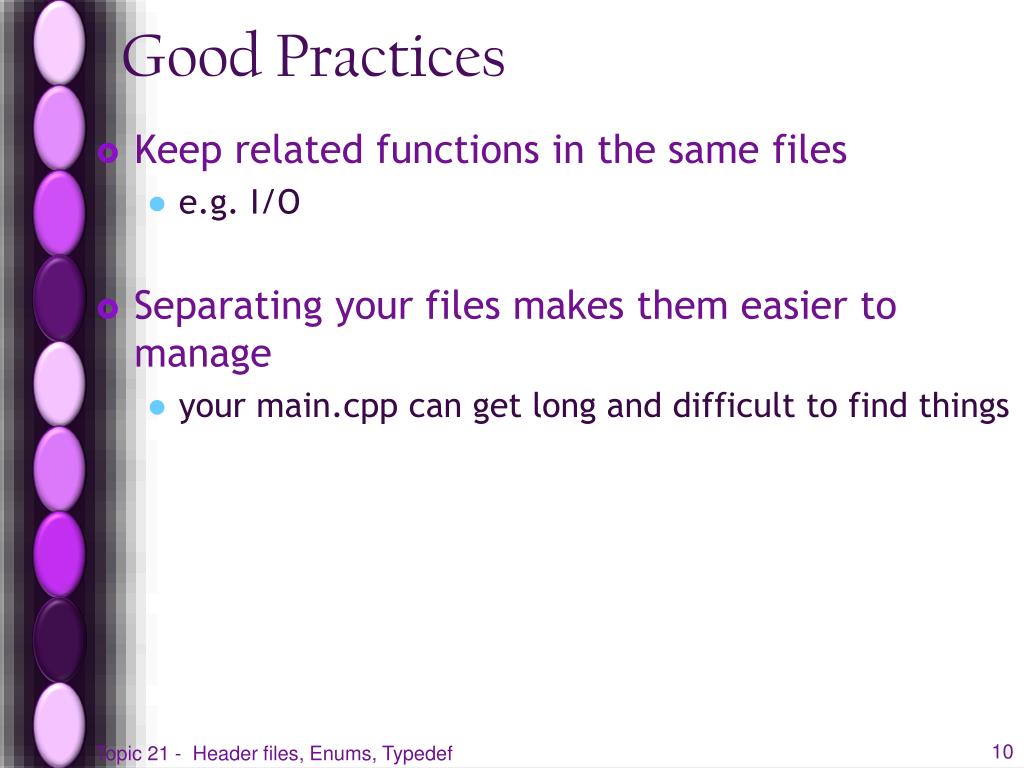 Good Practices

Keep related functions in the same files

e.g. I/O

Separating your files makes them easier to manage

your main.cpp can get long and difficult to find things

Topic 21 - Header files, Enums, Typedef

10